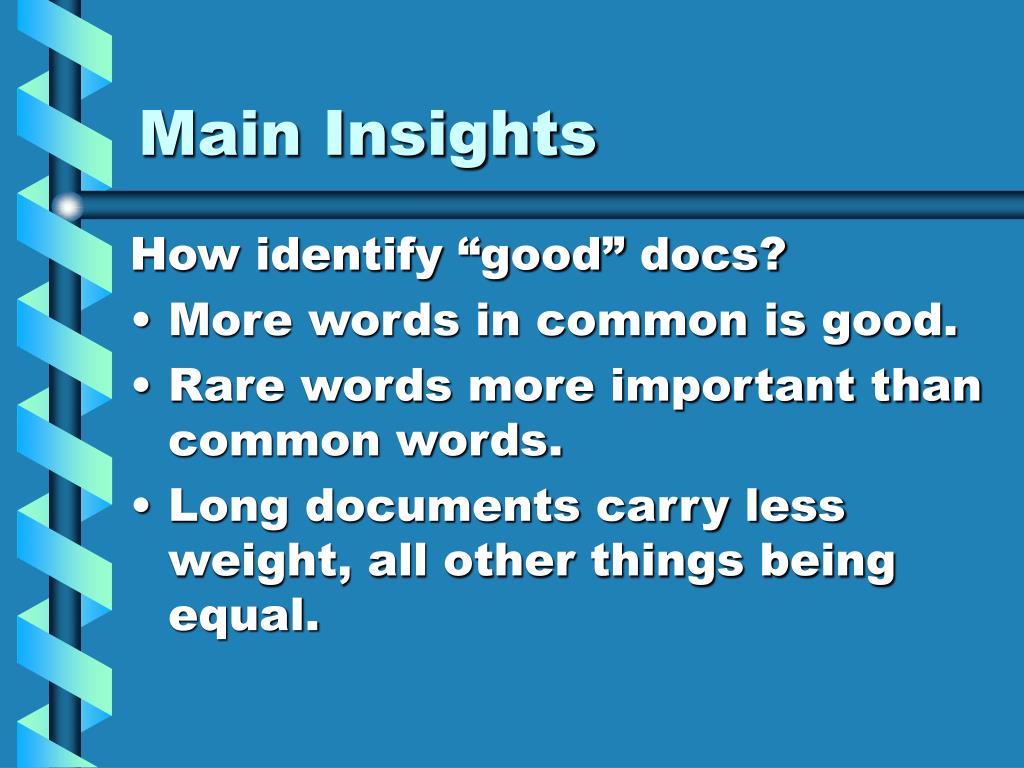 Main Insights

How identify “good” docs?

• More words in common is good.
• Rare words more important than common words.
• Long documents carry less weight, all other things being equal.